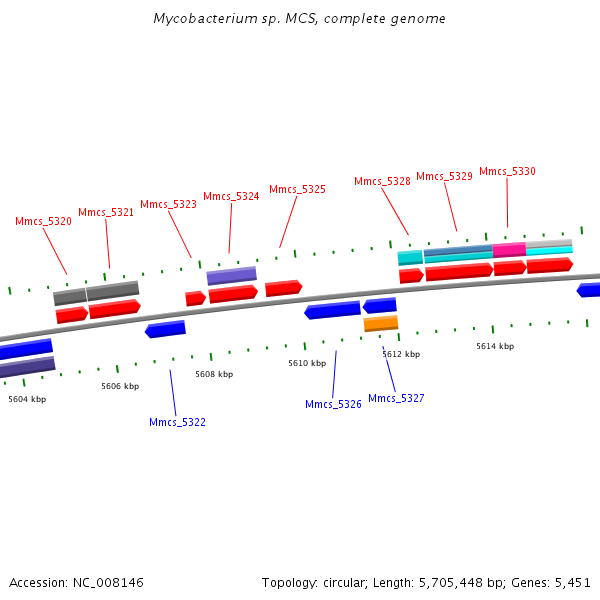 Mycobacterium sp. MCS, complete genome

Mmcs_5320
Mmcs_5321
Mmcs_5323
Mmcs_5324
Mmcs_5325
Mmcs_5328
Mmcs_5329
Mmcs_5330

5604 kbp
5606 kbp
5608 kbp
5610 kbp
5612 kbp
5614 kbp

Mmcs_5322
Mmcs_5326
Mmcs_5327

Accession: NC_008146
Topology: circular; Length: 5,705,448 bp; Genes: 5,451